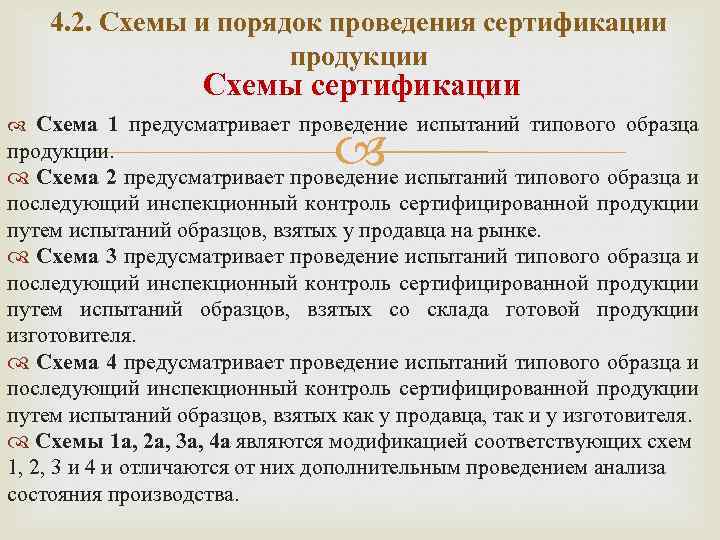 4.2. Схемы и порядок проведения сертификации продукции

Схемы сертификации

Схема 1 предусматривает проведение испытаний типового образца продукции.

Схема 2 предусматривает проведение испытаний типового образца и последующий инспекционный контроль сертифицированной продукции путем испытаний образцов, взятых у продавца на рынке.

Схема 3 предусматривает проведение испытаний типового образца и последующий инспекционный контроль сертифицированной продукции путем испытаний образцов, взятых со склада готовой продукции изготовителя.

Схема 4 предусматривает проведение испытаний типового образца и последующий инспекционный контроль сертифицированной продукции путем испытаний образцов, взятых как у продавца, так и у изготовителя.

Схемы 1а, 2а, 3а, 4а являются модификацией соответствующих схем 1, 2, 3 и 4 и отличаются от них дополнительным проведением анализа состояния производства.